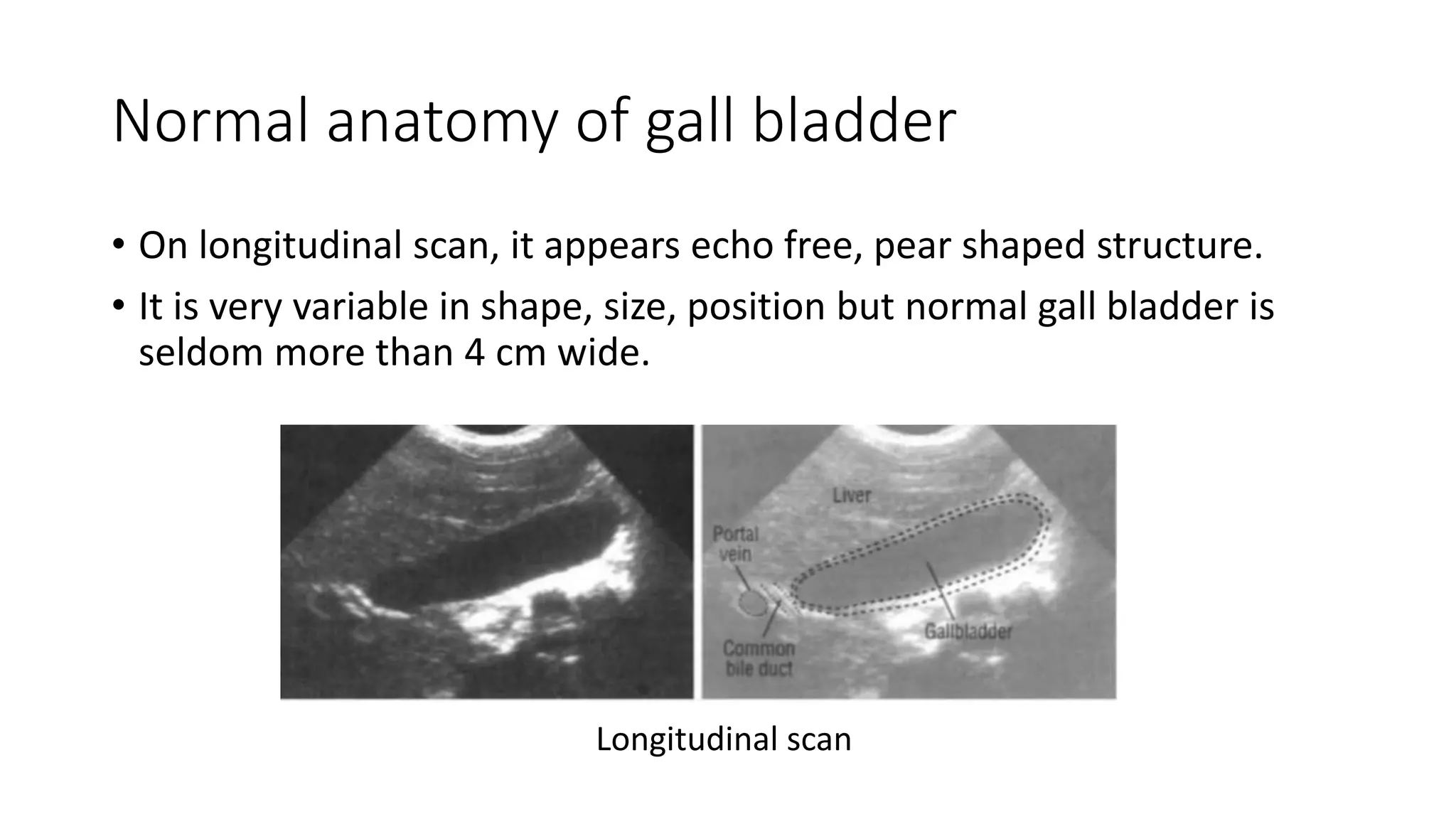 Normal anatomy of gall bladder

• On longitudinal scan, it appears echo free, pear shaped structure.

• It is very variable in shape, size, position but normal gall bladder is seldom more than 4 cm wide.

Liver

Portal vein

Common bile duct

Gallbladder

Longitudinal scan